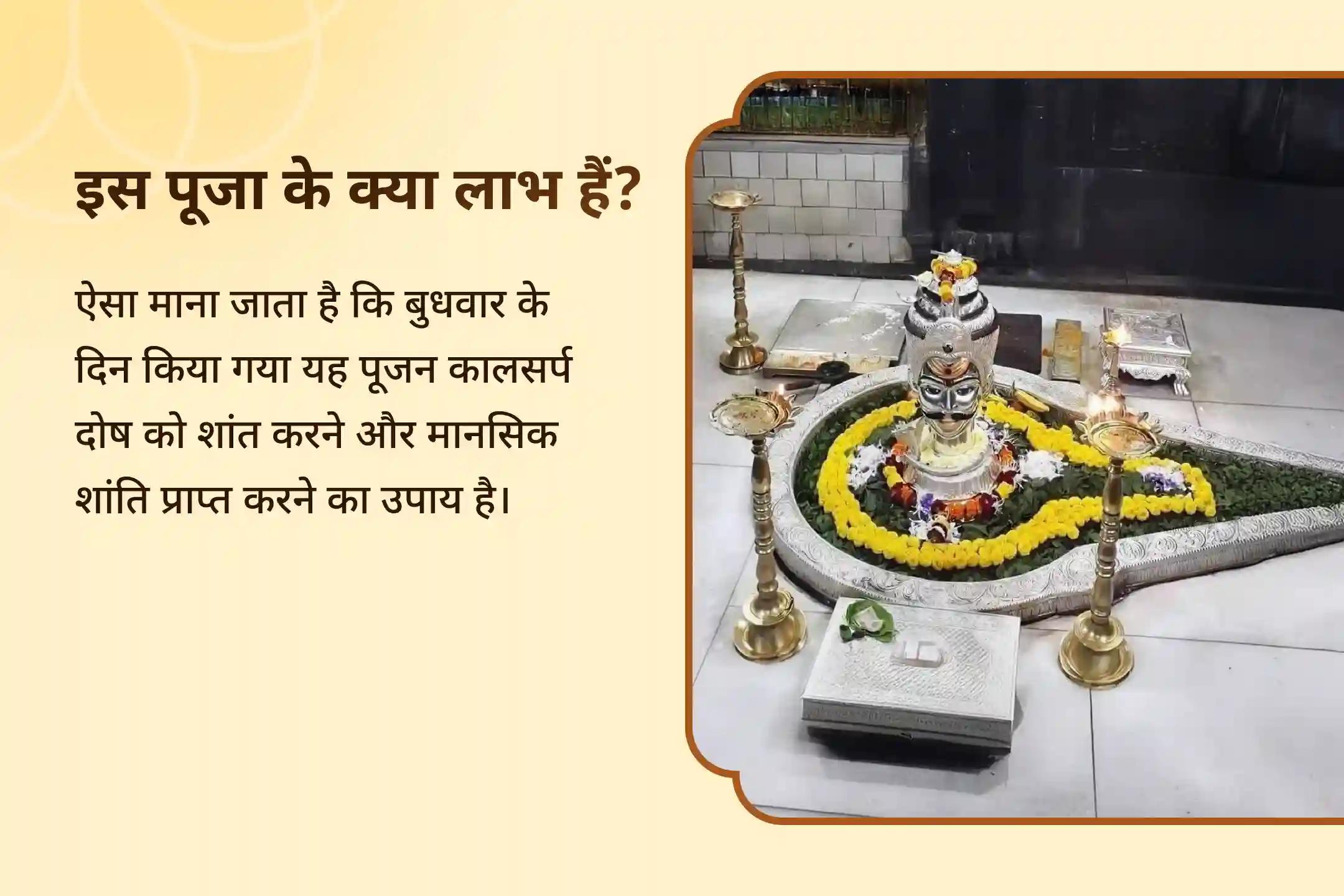 इस पूजा के क्या लाभ हैं?

ऐसा माना जाता है कि बुधवार के दिन किया गया यह पूजन कालसर्प दोष को शांत करने और मानसिक शांति प्राप्त करने का उपाय है।